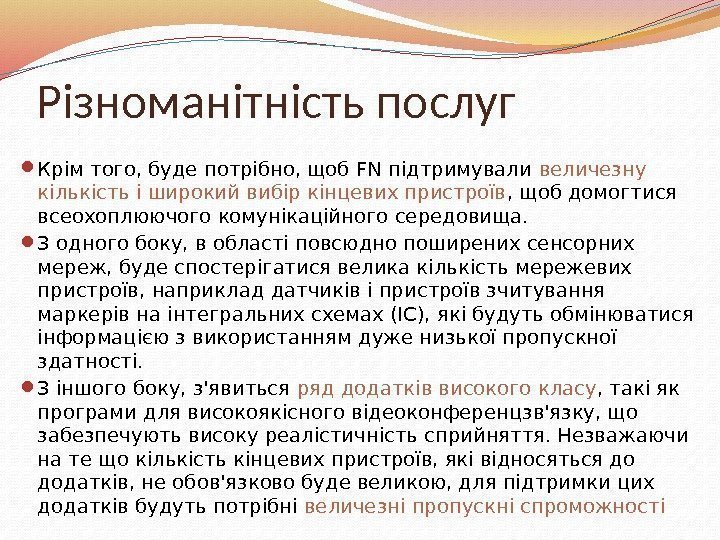 Різноманітність послуг

Крім того, буде потрібно, щоб FN підтримували величезну кількість і широкий вибір кінцевих пристроїв, щоб домогтися всеохоплюючого комунікаційного середовища.

З одного боку, в області повсюдно поширених сенсорних мереж, буде спостерігатися велика кількість мережевих пристроїв, наприклад датчиків і пристроїв зчитування маркерів на інтегральних схемах (IC), які будуть обмінюватися інформацією з використанням дуже низької пропускної здатності.

З іншого боку, з'явиться ряд додатків високого класу, такі як програми для високоякісного відеоконференцзв'язку, що забезпечують високу реалістичність сприйняття. Незважаючи на те що кількість кінцевих пристроїв, які відносяться до додатків, не обов'язково буде великою, для підтримки цих додатків будуть потрібні величезні пропускні спроможності